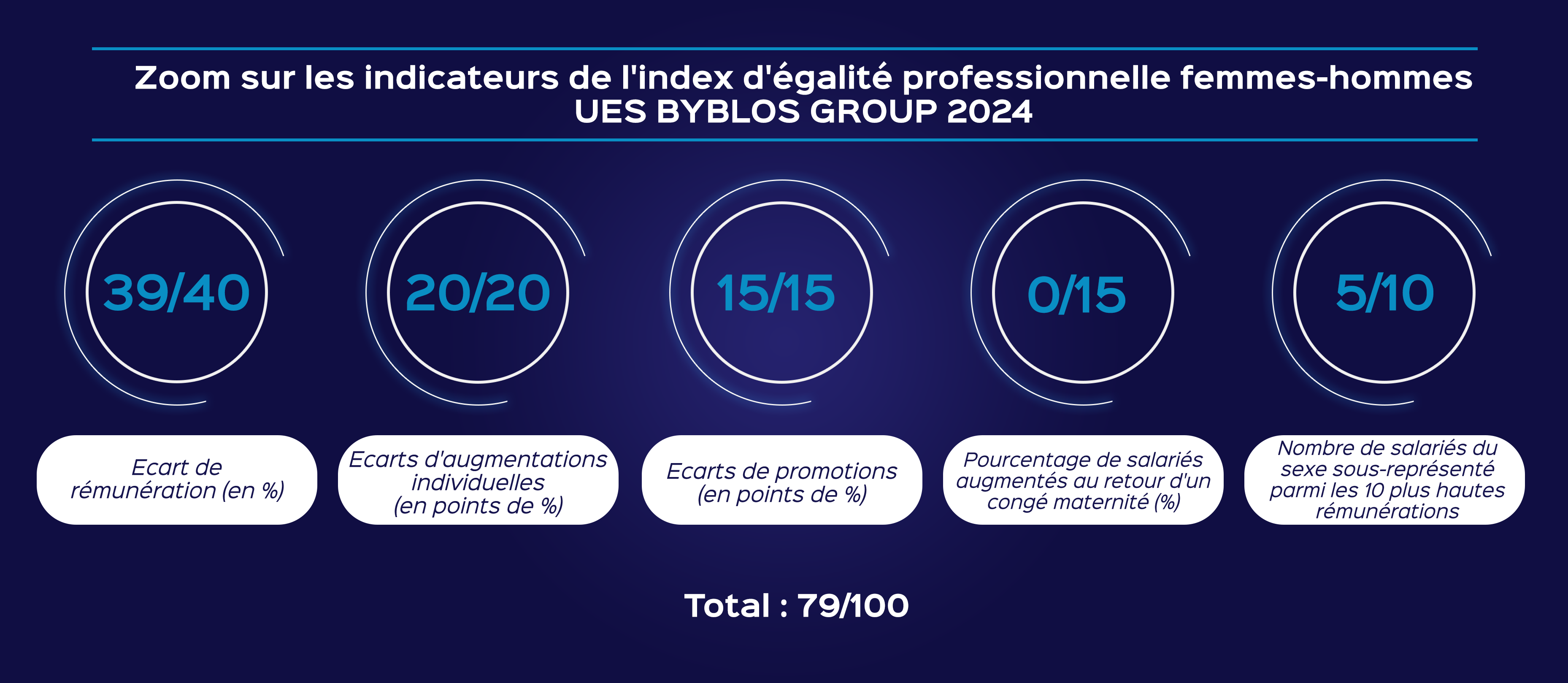 Zoom sur les indicateurs de l'index d'égalité professionnelle femmes-hommes
UES BYBLOS GROUP 2024

39/40

Ecart de rémunération (en %)

20/20

Ecarts d'augmentations individuelles (en points de %)

15/15

Ecarts de promotions (en points de %)

0/15

Pourcentage de salariés augmentés au retour d'un congé maternité (%)

5/10

Nombre de salariés du sexe sous-représenté parmi les 10 plus hautes rémunérations

Total : 79/100